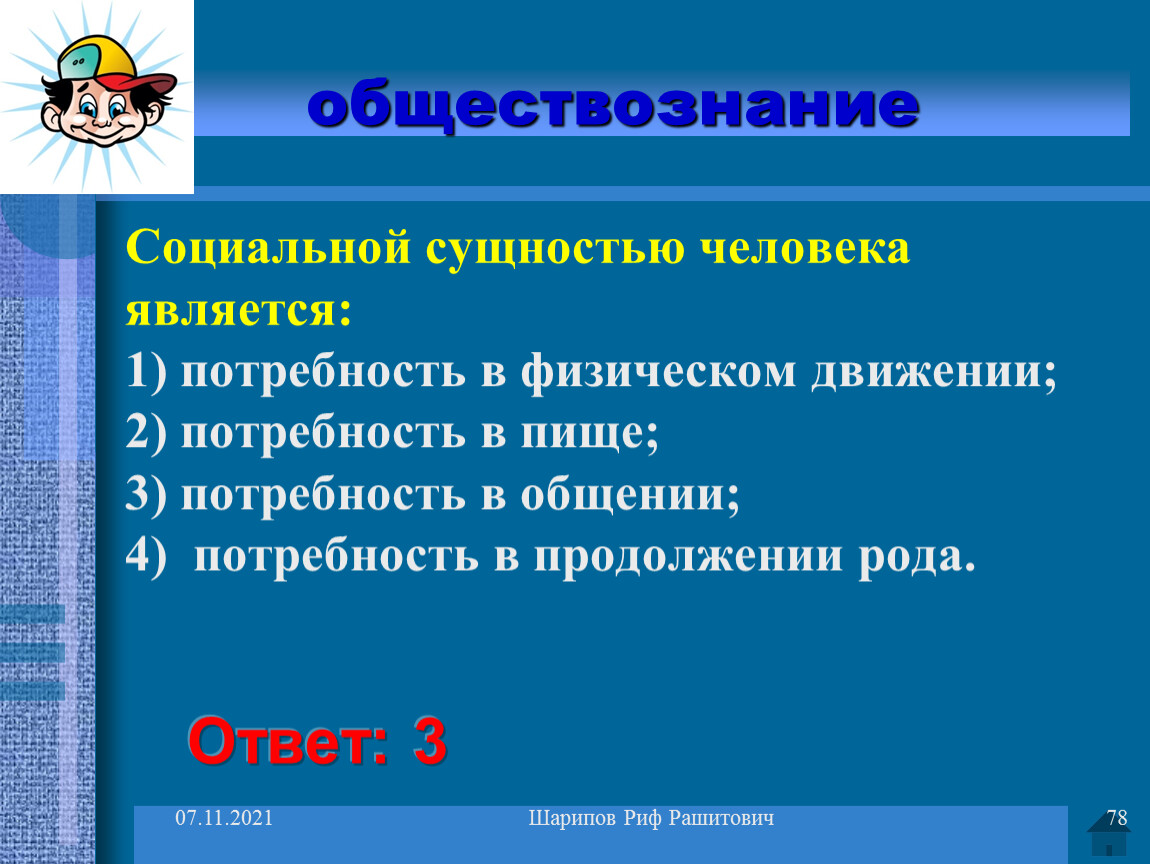 обществознание

Социальной сущностью человека является:
1) потребность в физическом движении;
2) потребность в пище;
3) потребность в общении;
4) потребность в продолжении рода.

Ответ: 3

07.11.2021

Шарипов Риф Рашитович

78